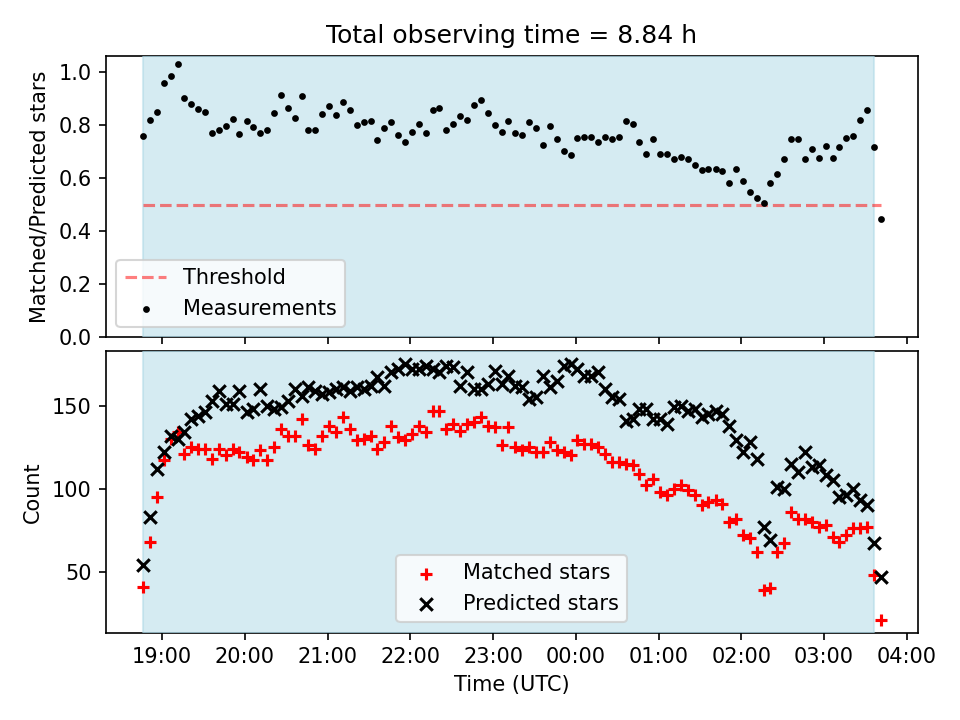 Total observing time = 8.84 h

Matched/Predicted stars

1.0
0.8
0.6
0.4
0.2
0.0

Threshold
Measurements

Count

150
100
50

Matched stars
Predicted stars

19:00 20:00 21:00 22:00 23:00 00:00 01:00 02:00 03:00 04:00

Time (UTC)